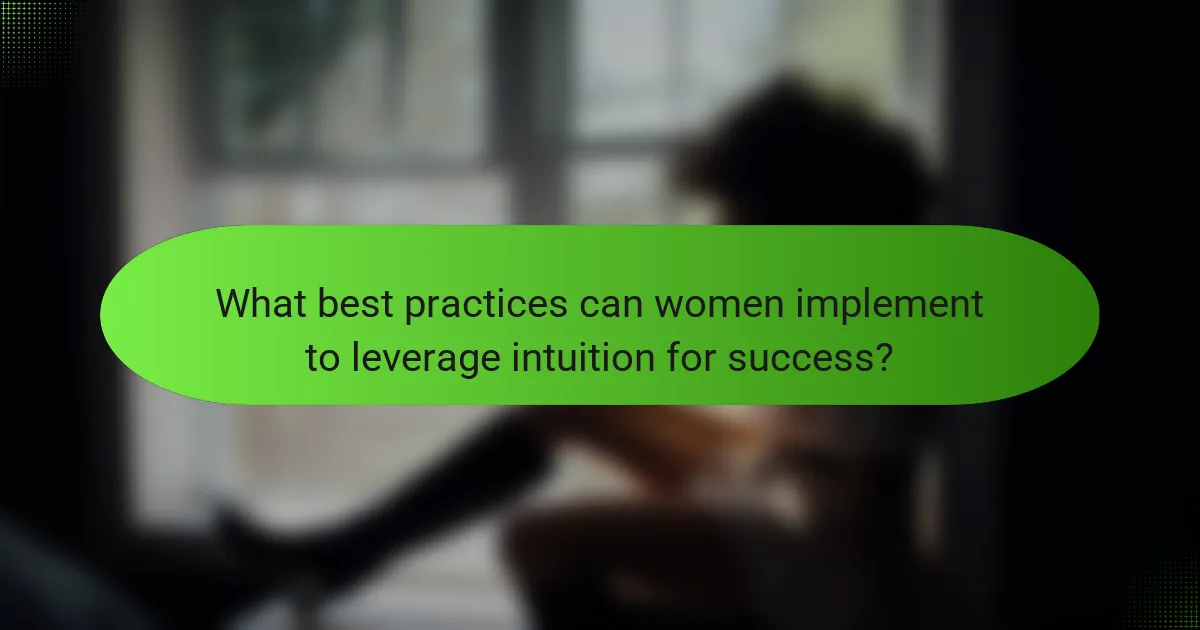 What best practices can women implement to leverage intuition for success?